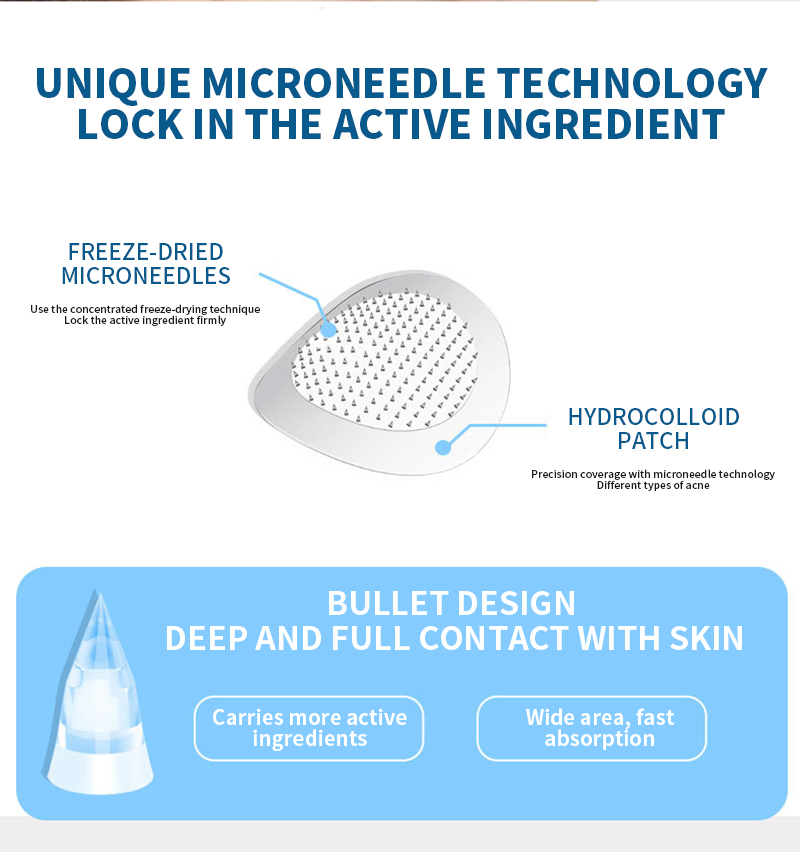 UNIQUE MICRONEEDLE TECHNOLOGY
LOCK IN THE ACTIVE INGREDIENT

FREEZE-DRIED MICRONEEDLES

Use the concentrated freeze-drying technique
Lock the active ingredient firmly

HYDROCOLLOID PATCH

Precision coverage with microneedle technology
Different types of acne

BULLET DESIGN
DEEP AND FULL CONTACT WITH SKIN

Carries more active ingredients

Wide area, fast absorption